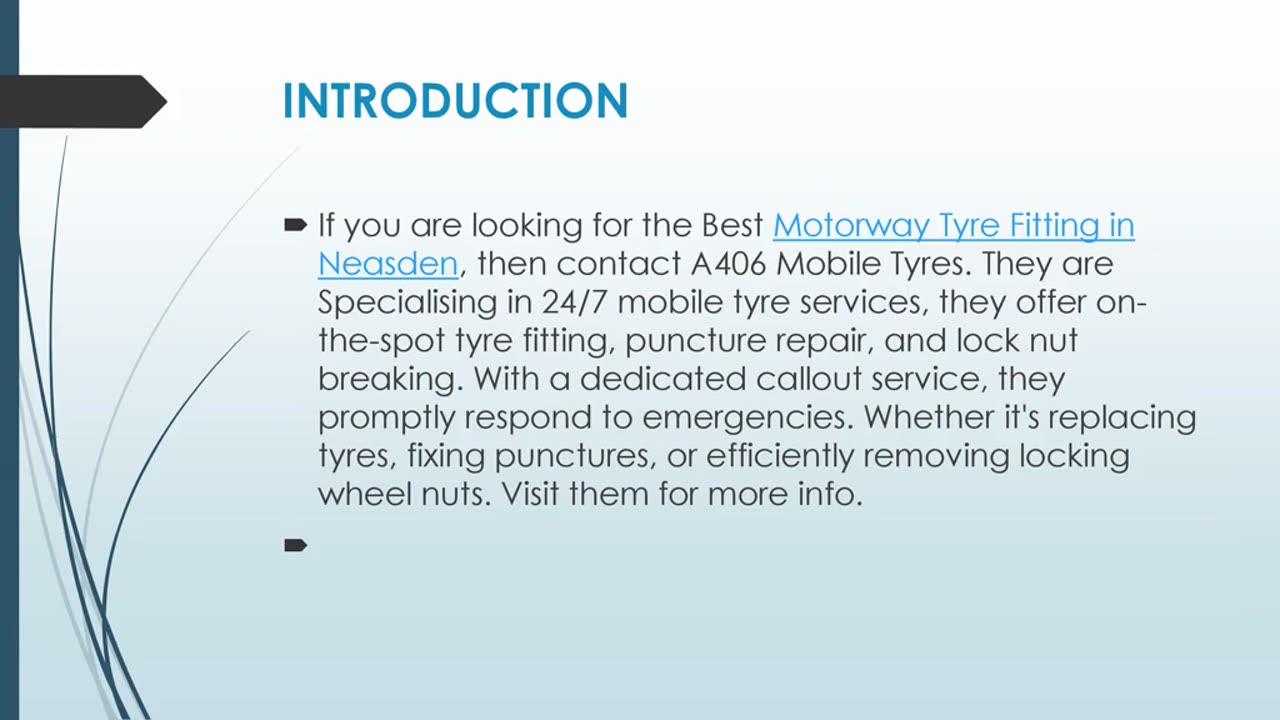 INTRODUCTION

If you are looking for the Best Motorway Tyre Fitting in Neasden, then contact A406 Mobile Tyres. They are Specialising in 24/7 mobile tyre services, they offer on-the-spot tyre fitting, puncture repair, and lock nut breaking. With a dedicated callout service, they promptly respond to emergencies. Whether it's replacing tyres, fixing punctures, or efficiently removing locking wheel nuts. Visit them for more info.